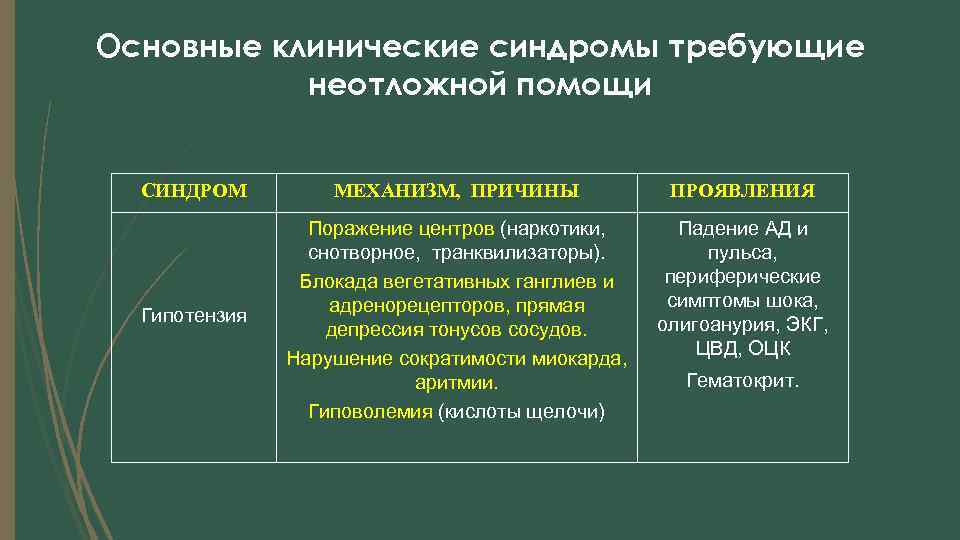 Основные клинические синдромы требующие неотложной помощи

| СИНДРОМ | МЕХАНИЗМ, ПРИЧИНЫ | ПРОЯВЛЕНИЯ |
|---|---|---|
| Гипотензия | Поражение центров (наркотики, снотворное, транквилизаторы). Блокада вегетативных ганглиев и адренорецепторов, прямая депрессия тонусов сосудов. Нарушение сократимости миокарда, аритмии. Гиповолемия (кислоты щелочи) | Падение АД и пульса, периферические симптомы шока, олигоанурия, ЭКГ, ЦВД, ОЦК Гематокрит. |